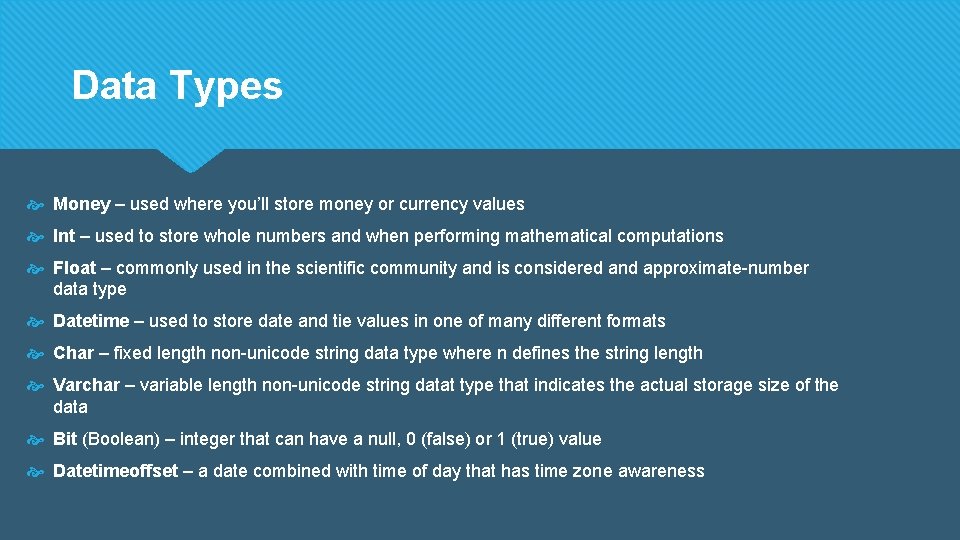 Data Types

Money – used where you'll store money or currency values

Int – used to store whole numbers and when performing mathematical computations

Float – commonly used in the scientific community and is considered and approximate-number data type

Datetime – used to store date and tie values in one of many different formats

Char – fixed length non-unicode string data type where n defines the string length

Varchar – variable length non-unicode string datat type that indicates the actual storage size of the data

Bit (Boolean) – integer that can have a null, 0 (false) or 1 (true) value

Datetimeoffset – a date combined with time of day that has time zone awareness